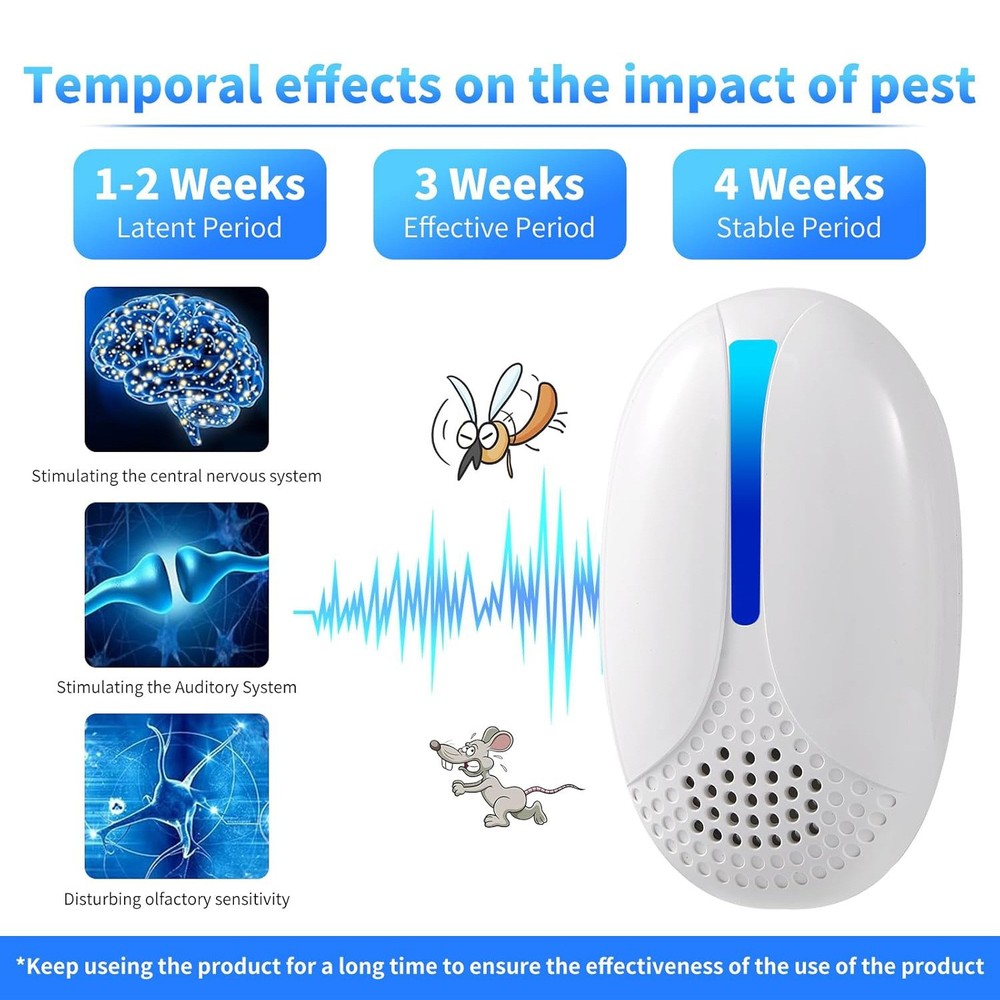 Temporal effects on the impact of pest

1-2 Weeks
Latent Period

3 Weeks
Effective Period

4 Weeks
Stable Period

Stimulating the central nervous system

Stimulating the Auditory System

Disturbing olfactory sensitivity

*Keep useing the product for a long time to ensure the effectiveness of the use of the product